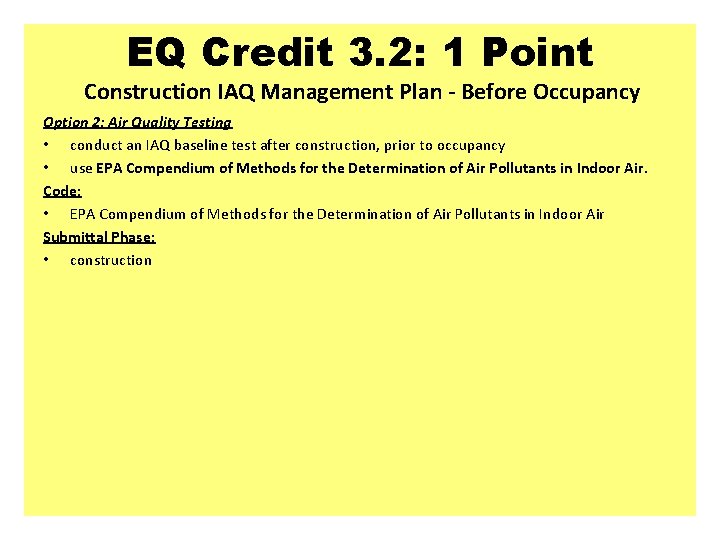 EQ Credit 3.2: 1 Point

Construction IAQ Management Plan - Before Occupancy

Option 2: Air Quality Testing

• conduct an IAQ baseline test after construction, prior to occupancy
• use EPA Compendium of Methods for the Determination of Air Pollutants in Indoor Air.

Code:

• EPA Compendium of Methods for the Determination of Air Pollutants in Indoor Air

Submittal Phase:

• construction